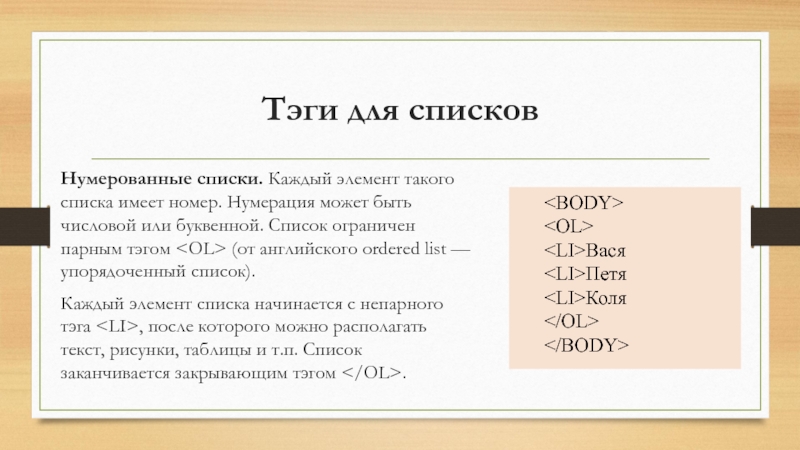 Тэги для списков

Нумерованные списки. Каждый элемент такого списка имеет номер. Нумерация может быть числовой или буквенной. Список ограничен парным тэгом <OL> (от английского ordered list — упорядоченный список).

Каждый элемент списка начинается с непарного тэга <LI>, после которого можно располагать текст, рисунки, таблицы и т.п. Список заканчивается закрывающим тэгом </OL>.

<BODY>
<OL>
<LI>Вася
<LI>Петя
<LI>Коля
</OL>
</BODY>